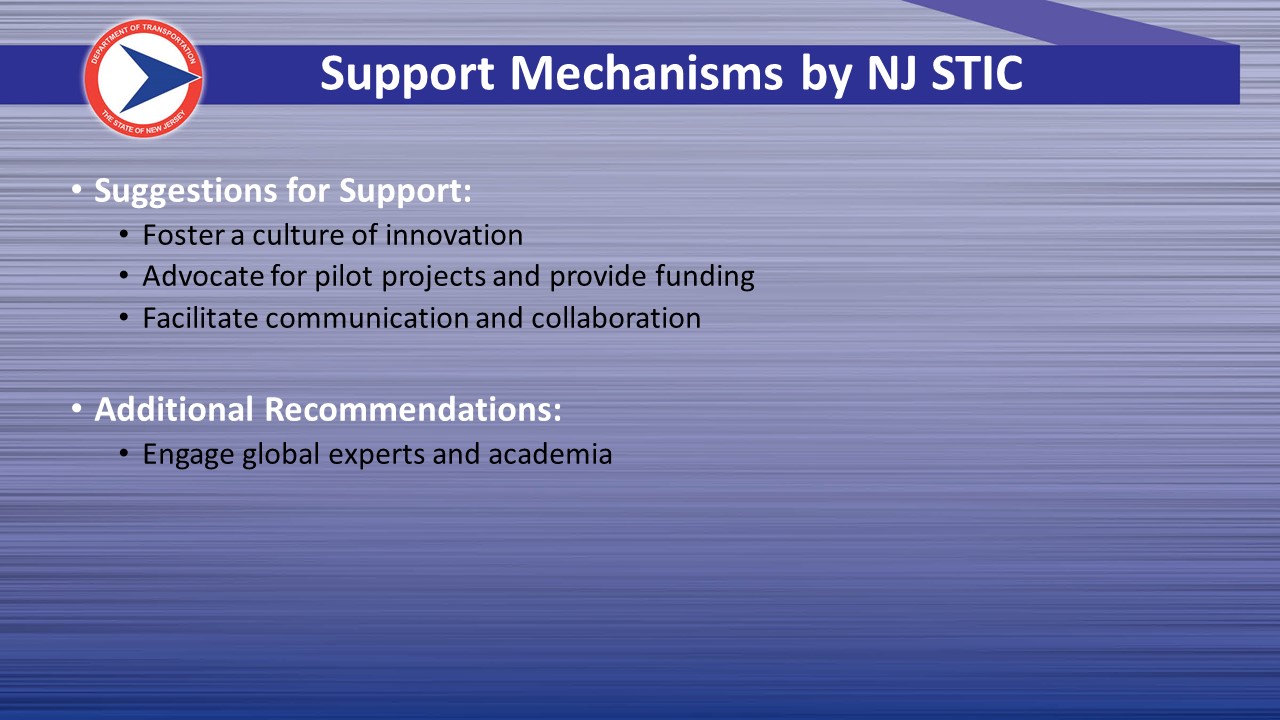 DEPARTMENT OF TRANSPORTATION
THE STATE OF NEW JERSEY

Support Mechanisms by NJ STIC

• Suggestions for Support:
• Foster a culture of innovation
• Advocate for pilot projects and provide funding
• Facilitate communication and collaboration

• Additional Recommendations:
• Engage global experts and academia